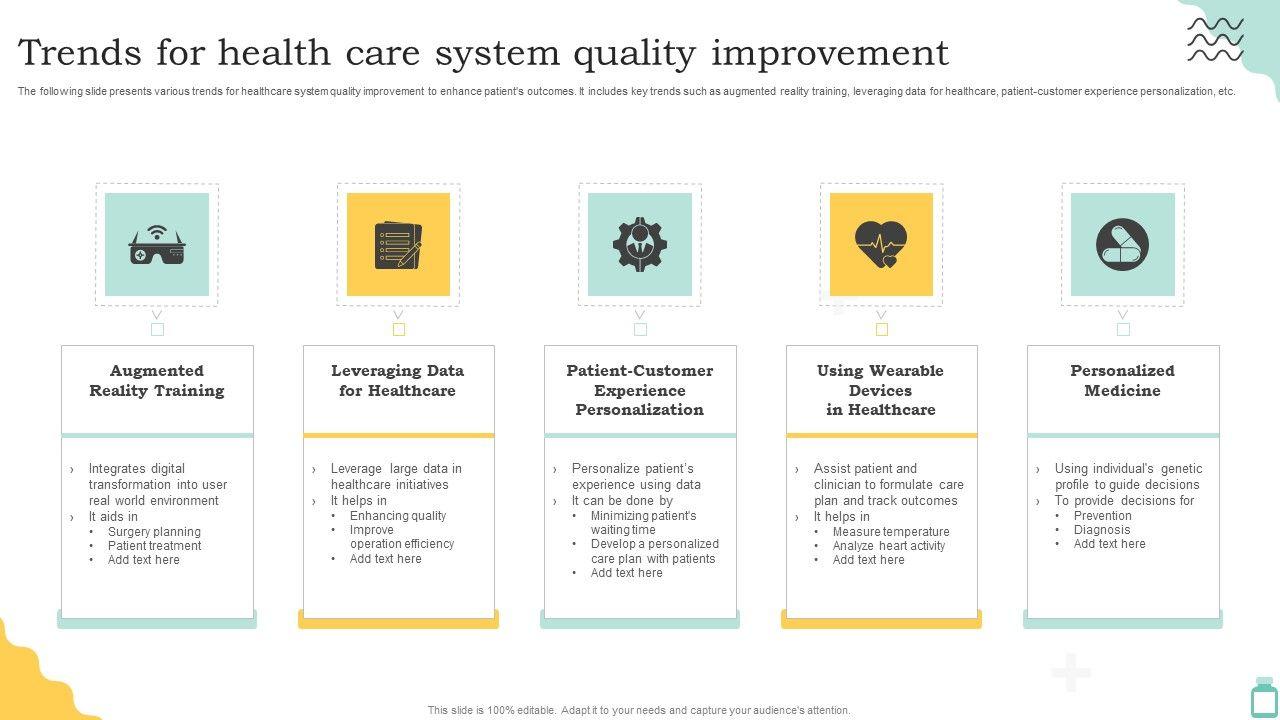 Trends for health care system quality improvement

The following slide presents various trends for healthcare system quality improvement to enhance patient's outcomes. It includes key trends such as augmented reality training, leveraging data for healthcare, patient-customer experience personalization, etc.

Augmented Reality Training

› Integrates digital transformation into user real world environment
› It aids in
• Surgery planning
• Patient treatment
• Add text here

Leveraging Data for Healthcare

› Leverage large data in healthcare initiatives
› It helps in
• Enhancing quality
• Improve operation efficiency
• Add text here

Patient-Customer Experience Personalization

› Personalize patient's experience using data
› It can be done by
• Minimizing patient's waiting time
• Develop a personalized care plan with patients
• Add text here

Using Wearable Devices in Healthcare

› Assist patient and clinician to formulate care plan and track outcomes
› It helps in
• Measure temperature
• Analyze heart activity
• Add text here

Personalized Medicine

› Using individual's genetic profile to guide decisions
› To provide decisions for
• Prevention
• Diagnosis
• Add text here

This slide is 100% editable. Adapt it to your needs and capture your audience's attention.